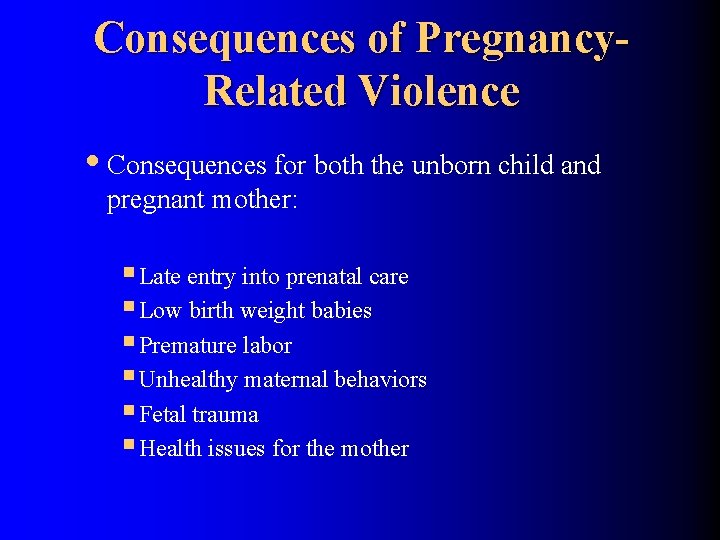 Consequences of Pregnancy-Related Violence

• Consequences for both the unborn child and pregnant mother:

▪ Late entry into prenatal care
▪ Low birth weight babies
▪ Premature labor
▪ Unhealthy maternal behaviors
▪ Fetal trauma
▪ Health issues for the mother